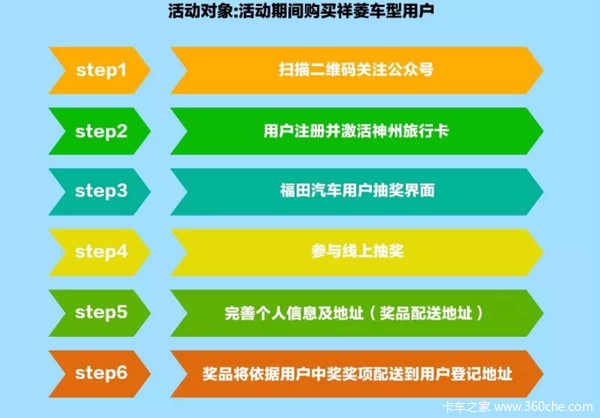 活动对象:活动期间购买祥菱车型用户

step1 扫描二维码关注公众号

step2 用户注册并激活神州旅行卡

step3 福田汽车用户抽奖界面

step4 参与线上抽奖

step5 完善个人信息及地址（奖品配送地址）

step6 奖品将依据用户中奖奖项配送到用户登记地址

卡车之家 www.360che.com